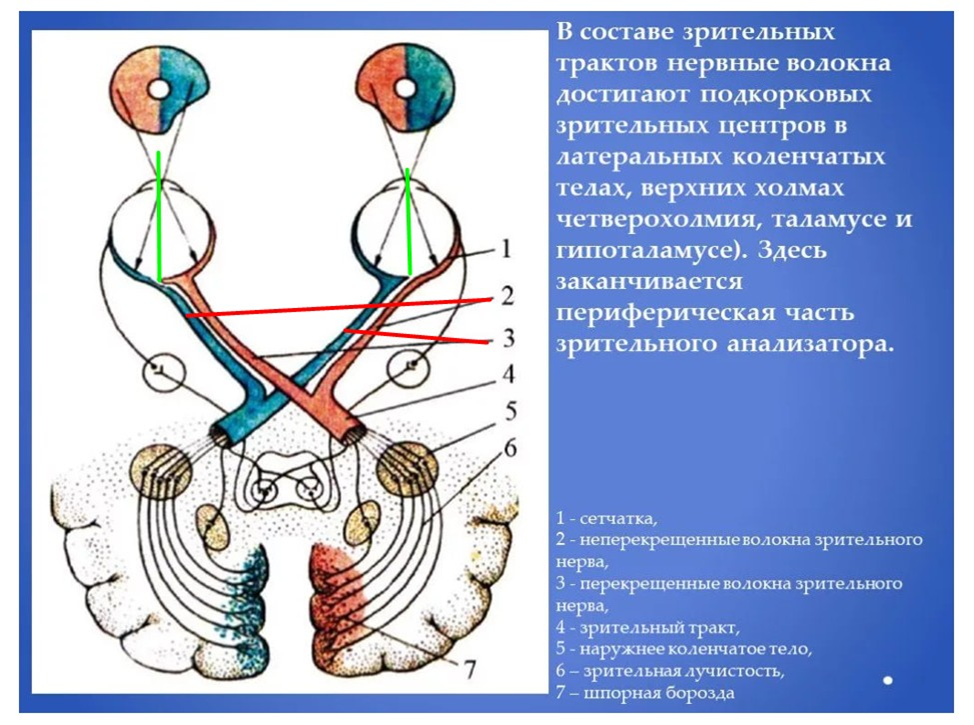 1
2
3
4
5
6
7

В составе зрительных трактов нервные волокна достигают подкорковых зрительных центров в латеральных коленчатых телах, верхних холмах четверохолмия, таламусе и гипоталамусе). Здесь заканчивается периферическая часть зрительного анализатора.

1 - сетчатка,
2 - неперекрещенные волокна зрительного нерва,
3 - перекрещенные волокна зрительного нерва,
4 - зрительный тракт,
5 - наружнее коленчатое тело,
6 – зрительная лучистость,
7 – шпорная борозда